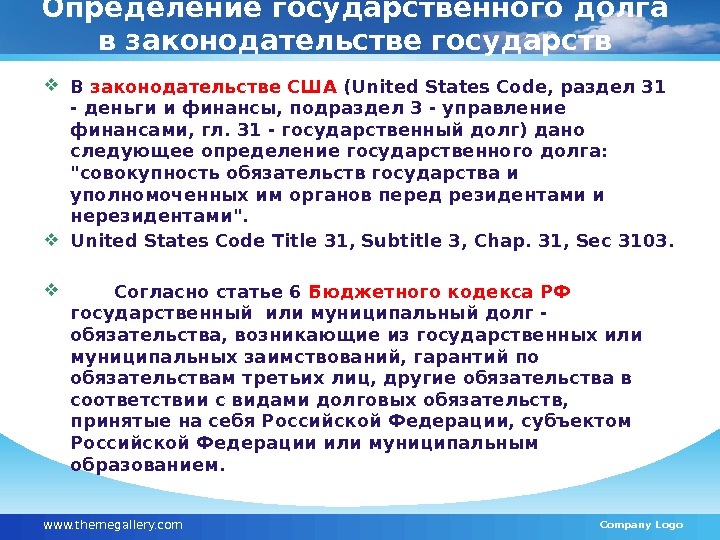 Определение государственного долга в законодательстве государств

❖ В законодательстве США (United States Code, раздел 31 - деньги и финансы, подраздел 3 - управление финансами, гл. 31 - государственный долг) дано следующее определение государственного долга: "совокупность обязательств государства и уполномоченных им органов перед резидентами и нерезидентами".

❖ United States Code Title 31, Subtitle 3, Chap. 31, Sec 3103.

❖ Согласно статье 6 Бюджетного кодекса РФ государственный или муниципальный долг - обязательства, возникающие из государственных или муниципальных заимствований, гарантий по обязательствам третьих лиц, другие обязательства в соответствии с видами долговых обязательств, принятые на себя Российской Федерации, субъектом Российской Федерации или муниципальным образованием.

www.themegallery.com

Company Logo